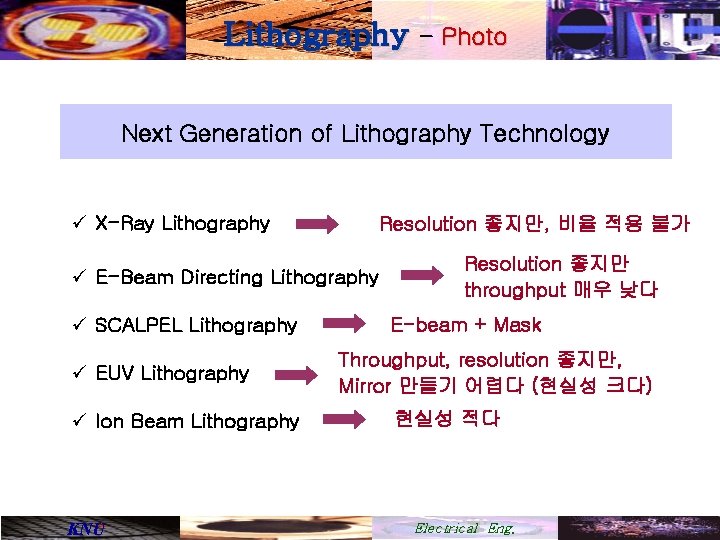 Lithography - Photo

Next Generation of Lithography Technology

✓ X-Ray Lithography Resolution 좋지만, 비율 적용 불가

✓ E-Beam Directing Lithography Resolution 좋지만 throughput 매우 낮다

✓ SCALPEL Lithography E-beam + Mask

✓ EUV Lithography Throughput, resolution 좋지만, Mirror 만들기 어렵다 (현실성 크다)

✓ Ion Beam Lithography 현실성 적다

KNU

Electrical Eng.